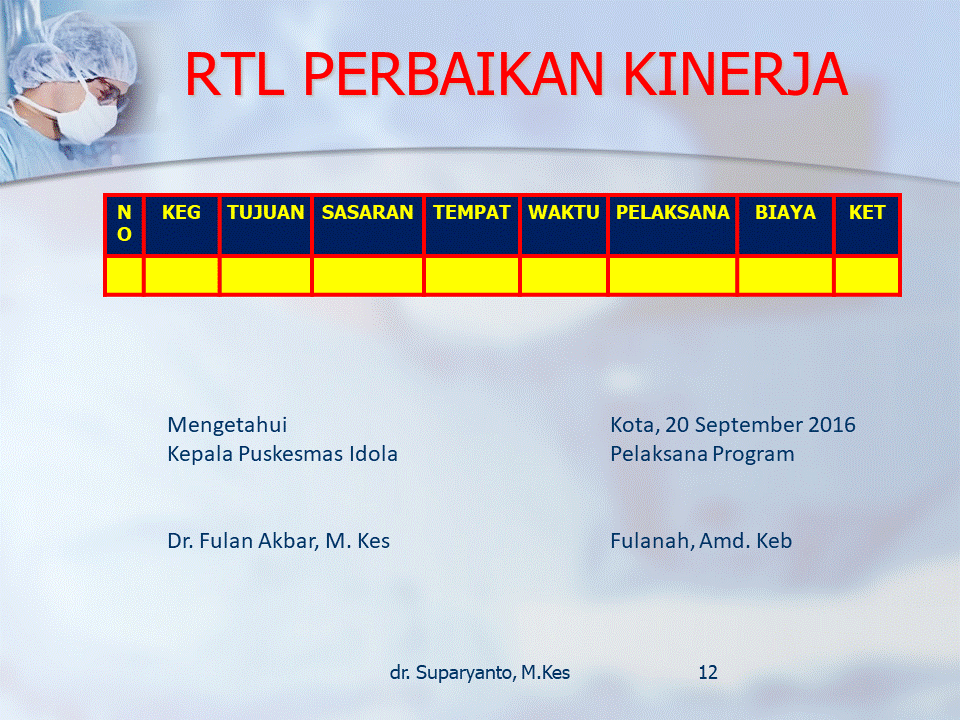 RTL PERBAIKAN KINERJA

| NO | KEG | TUJUAN | SASARAN | TEMPAT | WAKTU | PELAKSANA | BIAYA | KET |
|---|---|---|---|---|---|---|---|---|
| | | | | | | | | |

Mengetahui
Kepala Puskesmas Idola

Dr. Fulan Akbar, M. Kes

Kota, 20 September 2016
Pelaksana Program

Fulanah, Amd. Keb

dr. Suparyanto, M.Kes

12